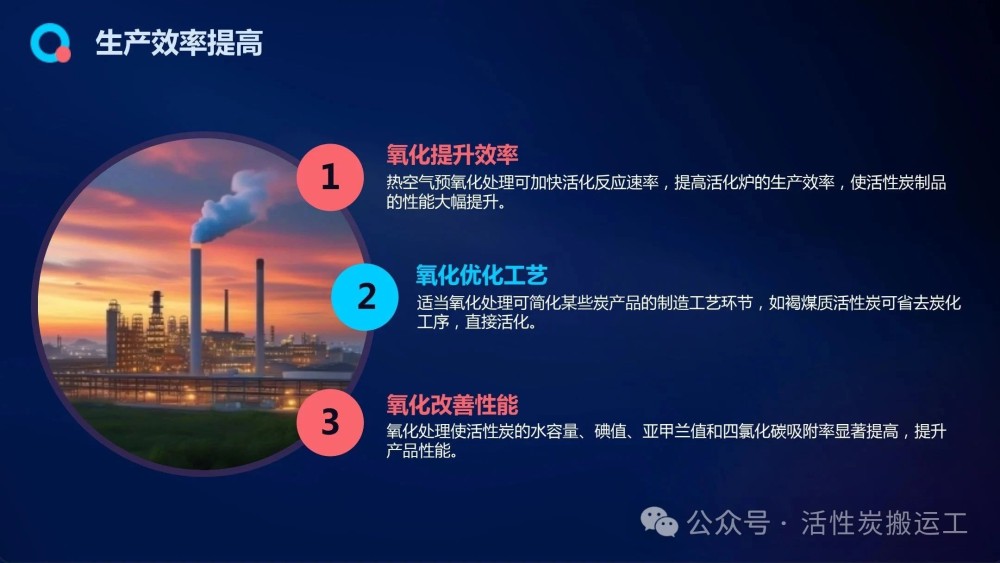 生产效率提高

1
氧化提升效率
热空气预氧化处理可加快活化反应速率，提高活化炉的生产效率，使活性炭制品的性能大幅提升。

2
氧化优化工艺
适当氧化处理可简化某些炭产品的制造工艺环节，如褐煤质活性炭可省去炭化工序，直接活化。

3
氧化改善性能
氧化处理使活性炭的水容量、碘值、亚甲兰值和四氯化碳吸附率显著提高，提升产品性能。

公众号 · 活性炭搬运工